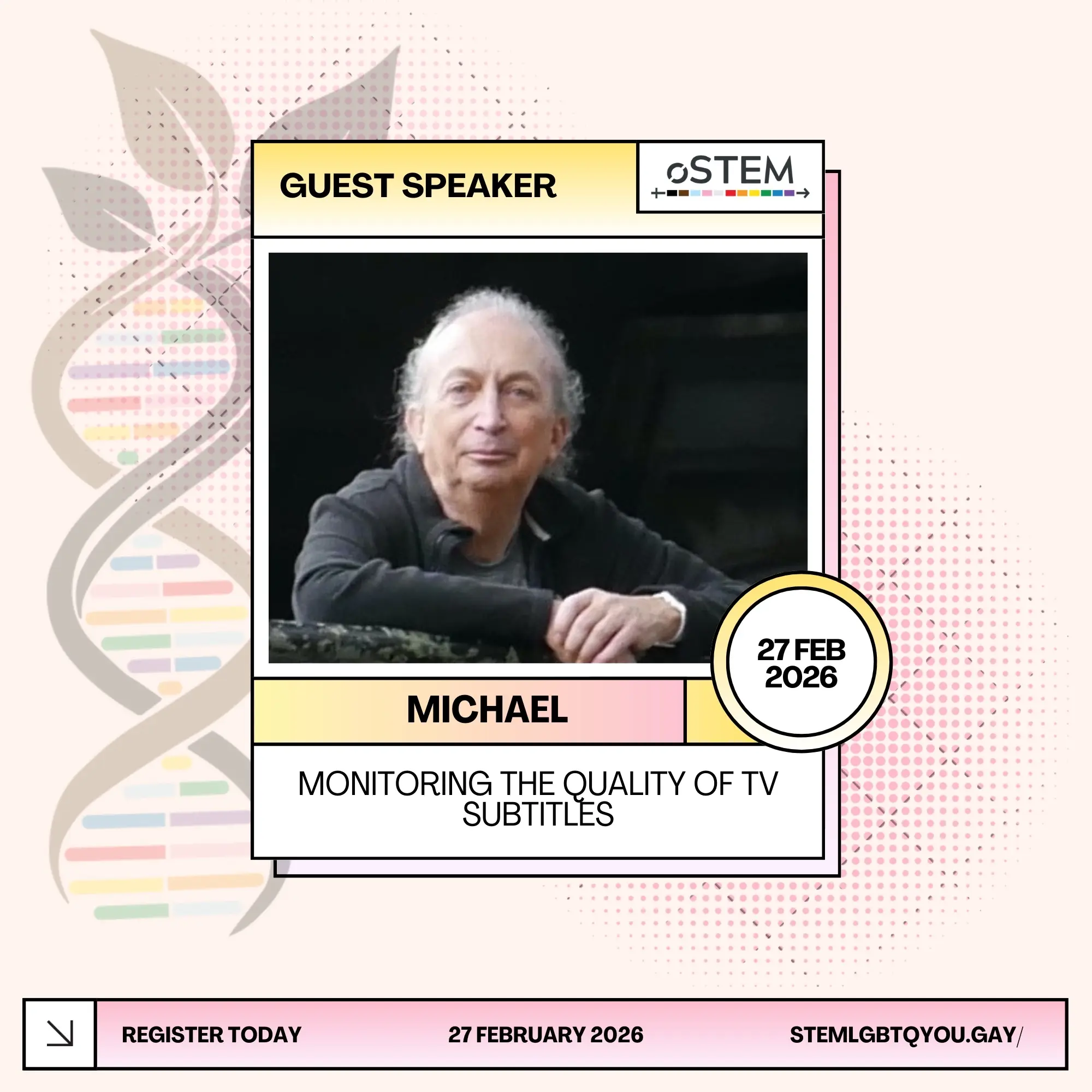 GUEST SPEAKER

oSTEM

27 FEB 2026

MICHAEL

MONITORING THE QUALITY OF TV SUBTITLES

REGISTER TODAY

27 FEBRUARY 2026

STEMLGBTQYOU.GAY/